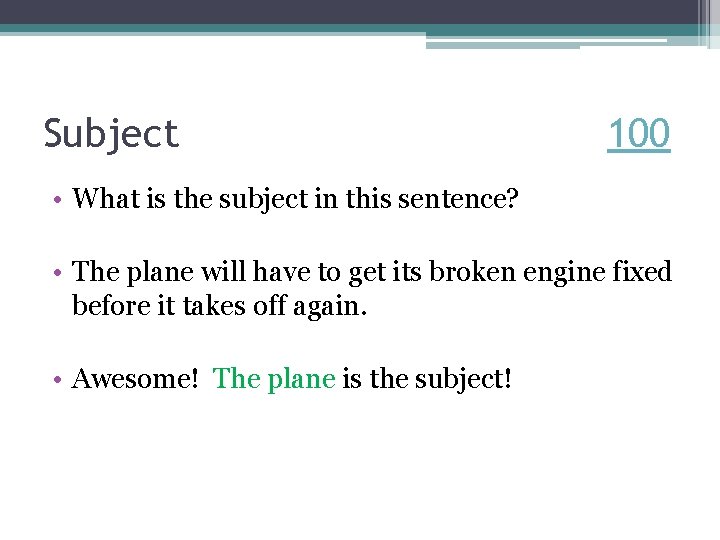 Subject 100

• What is the subject in this sentence?

• The plane will have to get its broken engine fixed before it takes off again.

• Awesome! The plane is the subject!